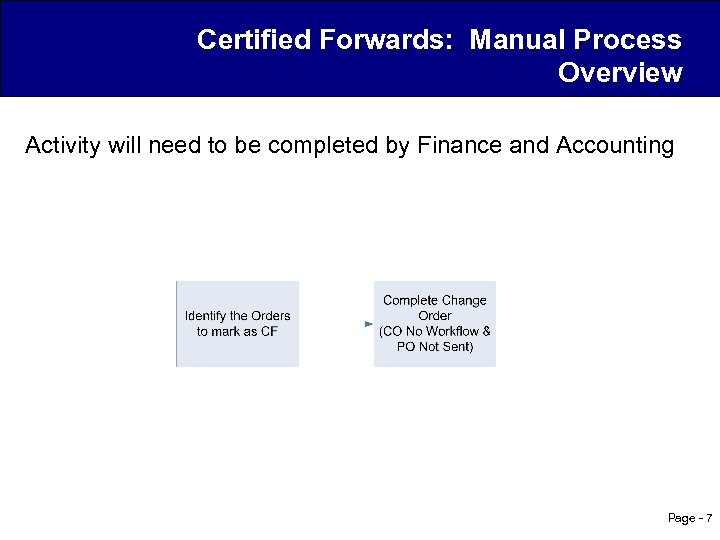 Certified Forwards: Manual Process Overview

Activity will need to be completed by Finance and Accounting

Identify the Orders to mark as CF

Complete Change Order (CO No Workflow & PO Not Sent)

Page - 7